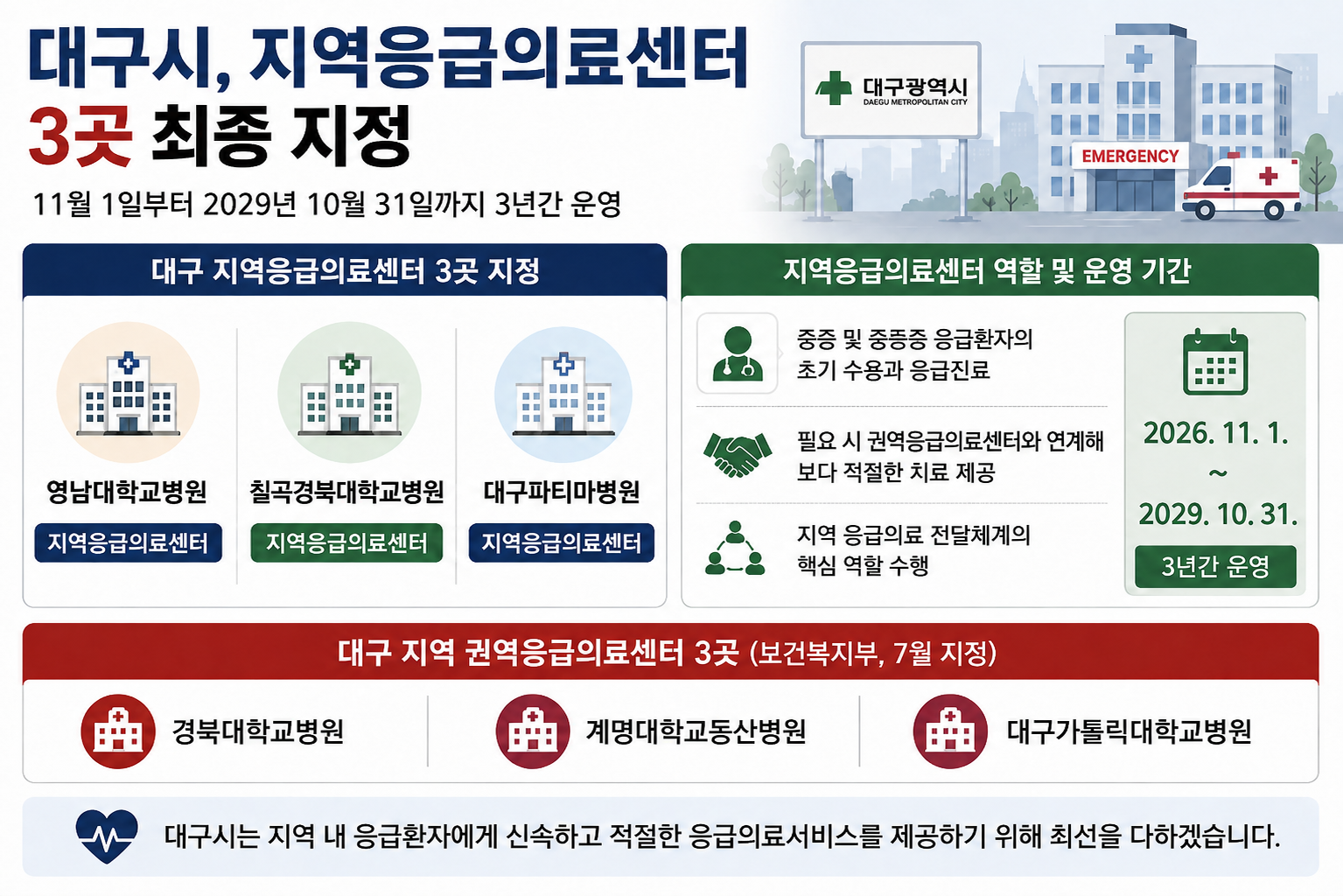 대구시, 지역응급의료센터
3곳 최종 지정

11월 1일부터 2029년 10월 31일까지 3년간 운영

대구광역시
DAEGU METROPOLITAN CITY

EMERGENCY

대구 지역응급의료센터 3곳 지정

영남대학교병원
지역응급의료센터

칠곡경북대학교병원
지역응급의료센터

대구파티마병원
지역응급의료센터

지역응급의료센터 역할 및 운영 기간

중증 및 중등증 응급환자의 초기 수용과 응급진료

필요 시 권역응급의료센터와 연계해 보다 적절한 치료 제공

지역 응급의료 전달체계의 핵심 역할 수행

2026. 11. 1.
~
2029. 10. 31.
3년간 운영

대구 지역 권역응급의료센터 3곳 (보건복지부, 7월 지정)

경북대학교병원

계명대학교동산병원

대구가톨릭대학교병원

대구시는 지역 내 응급환자에게 신속하고 적절한 응급의료서비스를 제공하기 위해 최선을 다하겠습니다.